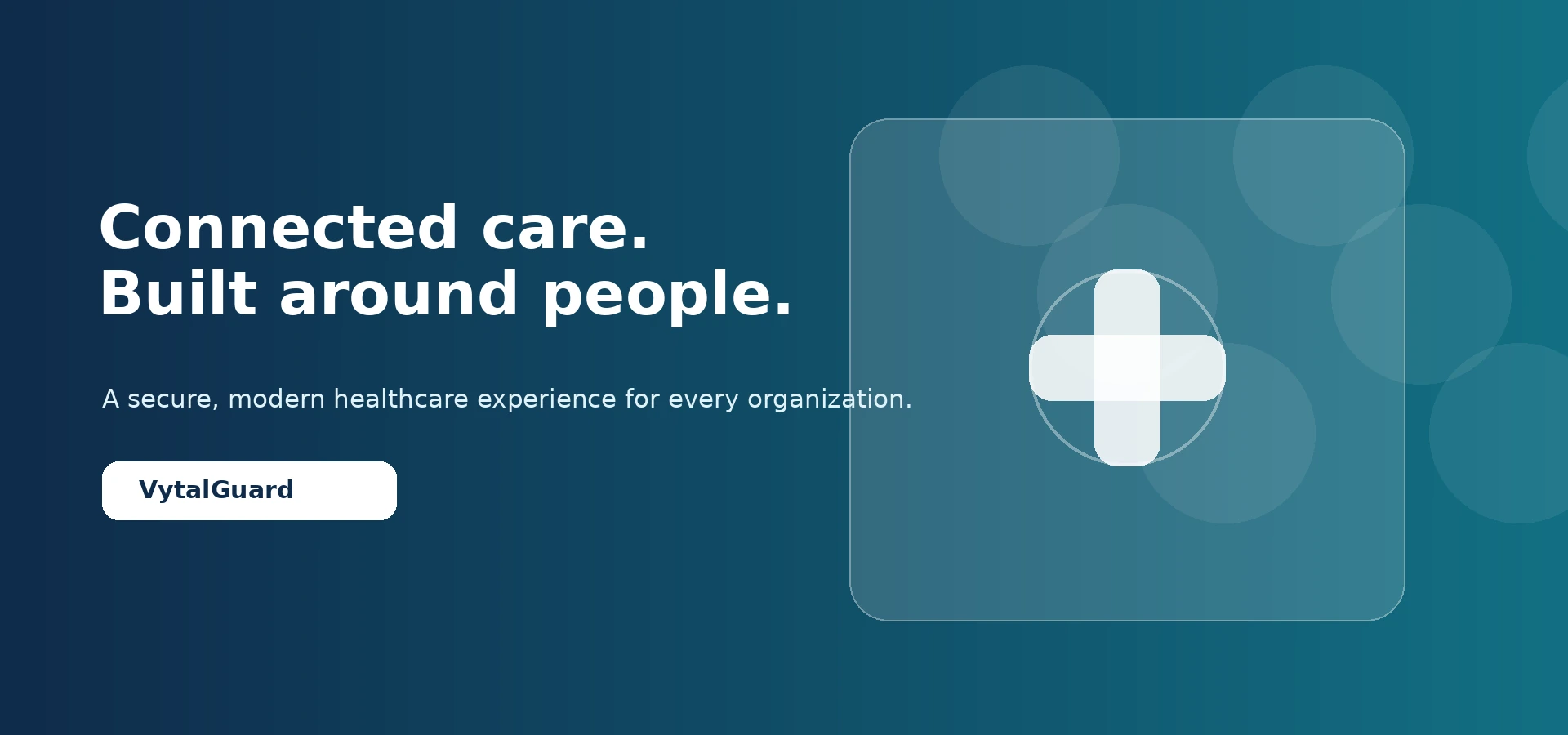 Connected care.
Built around people.

A secure, modern healthcare experience for every organization.

VytalGuard